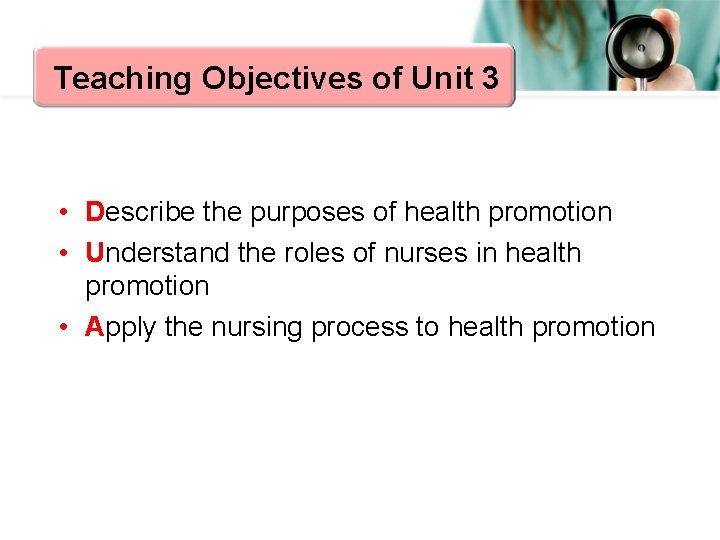 Teaching Objectives of Unit 3

• Describe the purposes of health promotion
• Understand the roles of nurses in health promotion
• Apply the nursing process to health promotion